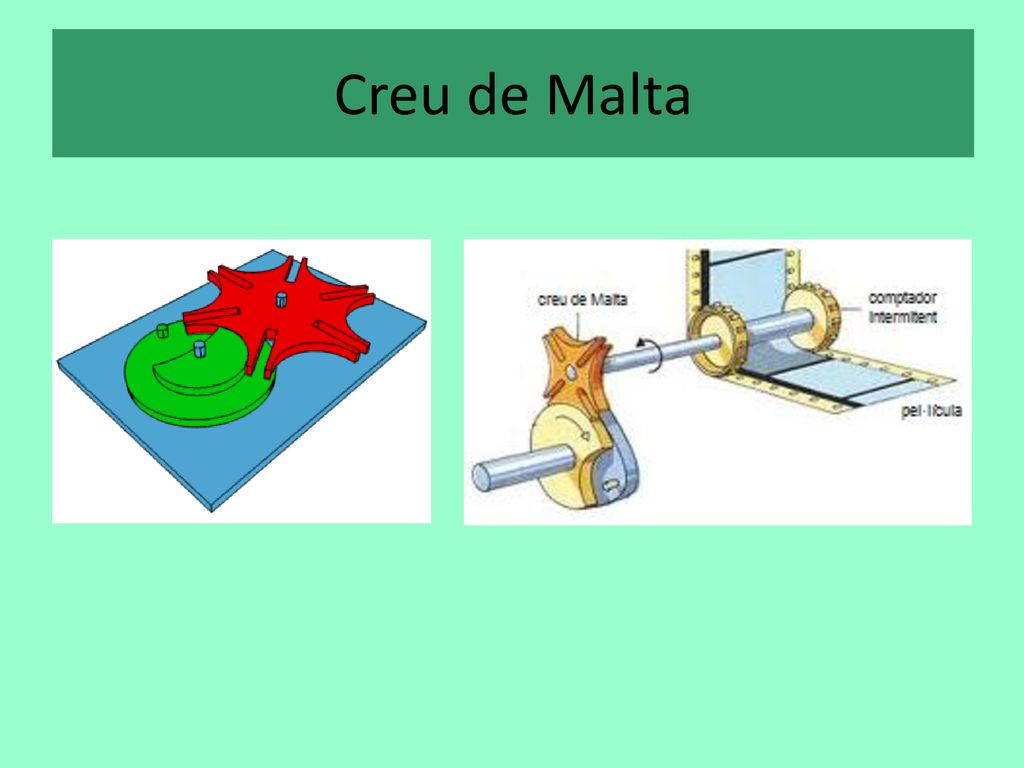 Creu de Malta

creu de Malta

comptador intermitent

pel·lícula